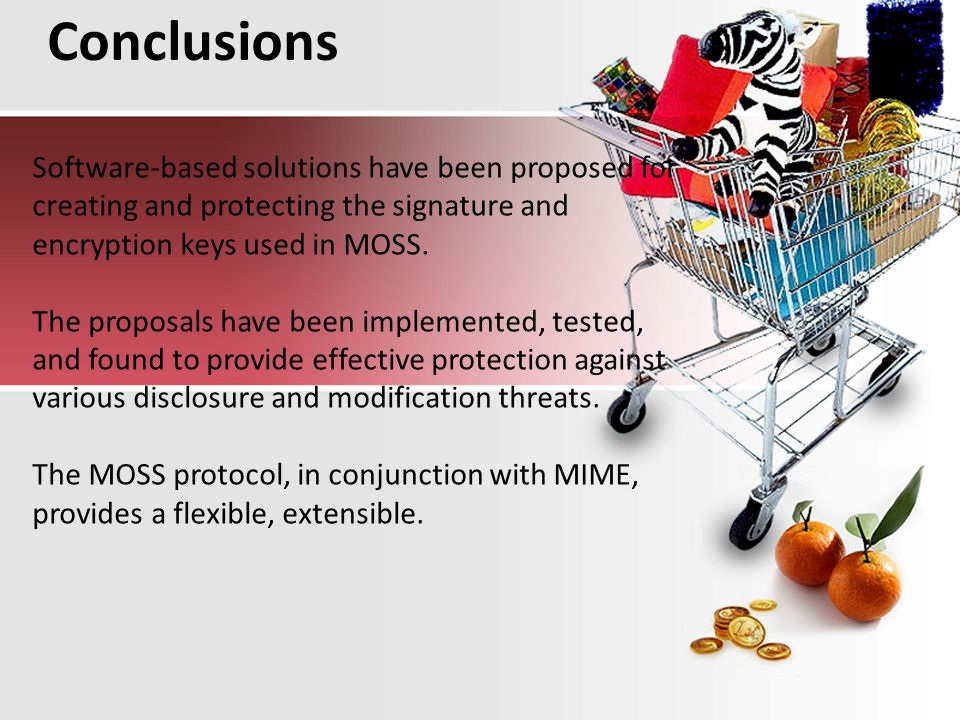 Conclusions

Software-based solutions have been proposed for creating and protecting the signature and encryption keys used in MOSS.

The proposals have been implemented, tested, and found to provide effective protection against various disclosure and modification threats.

The MOSS protocol, in conjunction with MIME, provides a flexible, extensible.